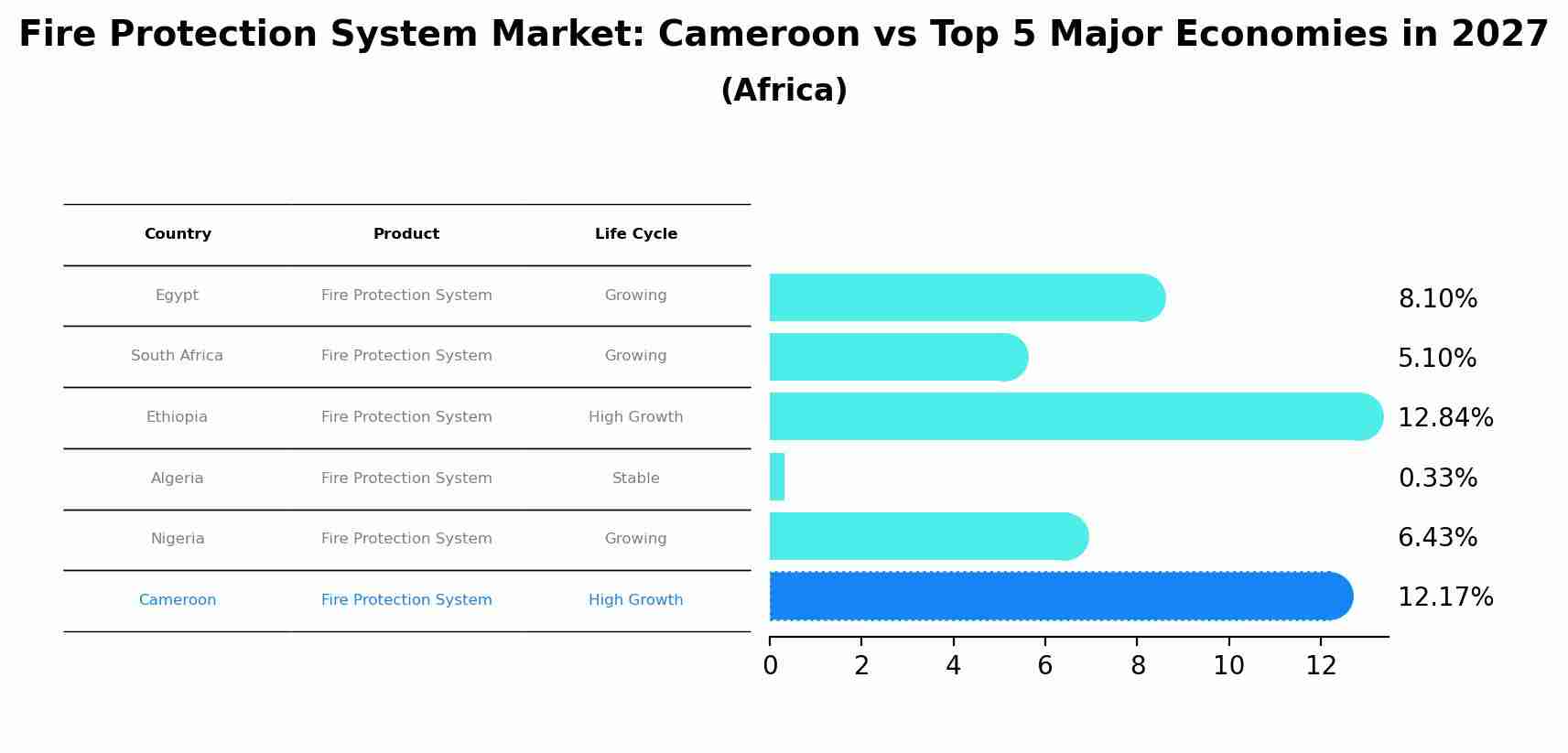 Fire Protection System Market: Cameroon vs Top 5 Major Economies in 2027
(Africa)

| Country | Product | Life Cycle |
|---|---|---|
| Egypt | Fire Protection System | Growing |
| South Africa | Fire Protection System | Growing |
| Ethiopia | Fire Protection System | High Growth |
| Algeria | Fire Protection System | Stable |
| Nigeria | Fire Protection System | Growing |
| Cameroon | Fire Protection System | High Growth |

8.10%
5.10%
12.84%
0.33%
6.43%
12.17%

0 2 4 6 8 10 12